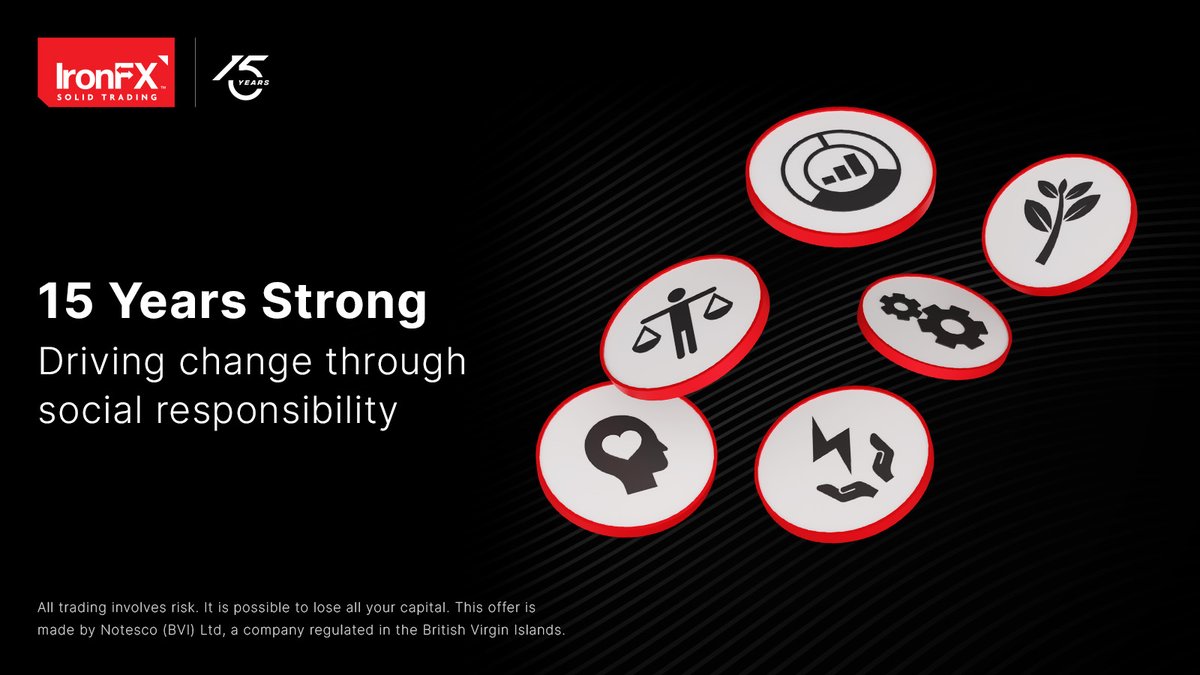 IronFX™
SOLID TRADING

15 YEARS

15 Years Strong

Driving change through social responsibility

All trading involves risk. It is possible to lose all your capital. This offer is made by Notesco (BVI) Ltd, a company regulated in the British Virgin Islands.